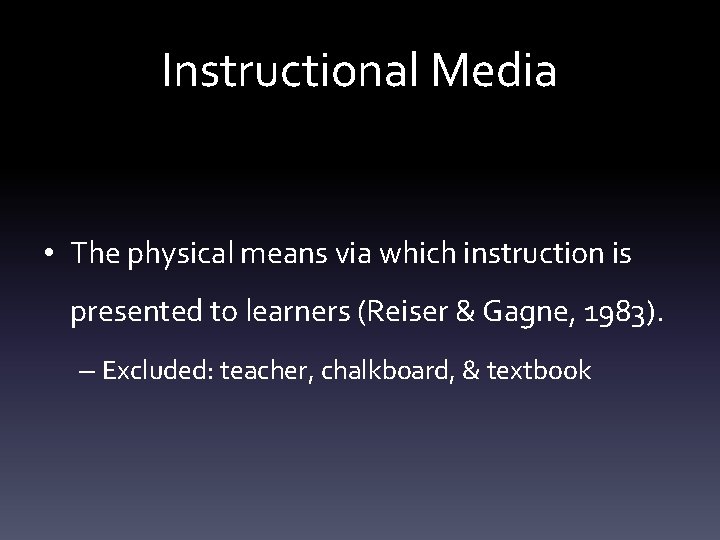 Instructional Media

• The physical means via which instruction is presented to learners (Reiser & Gagne, 1983).

– Excluded: teacher, chalkboard, & textbook